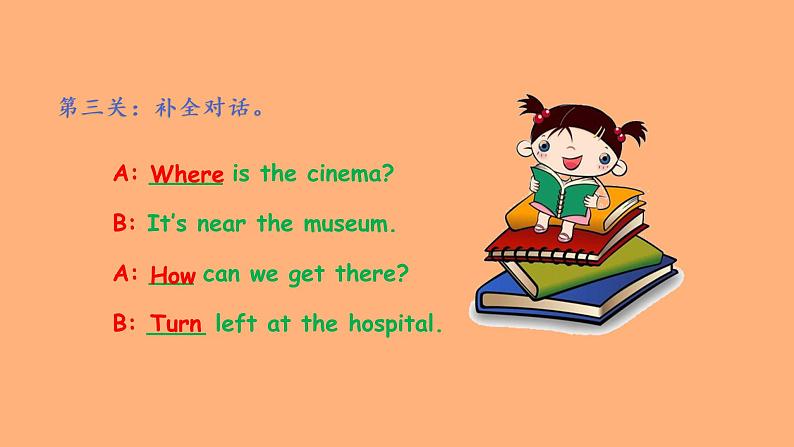 第三关：补全对话。

A: Where is the cinema?

B: It's near the museum.

A: How can we get there?

B: Turn left at the hospital.